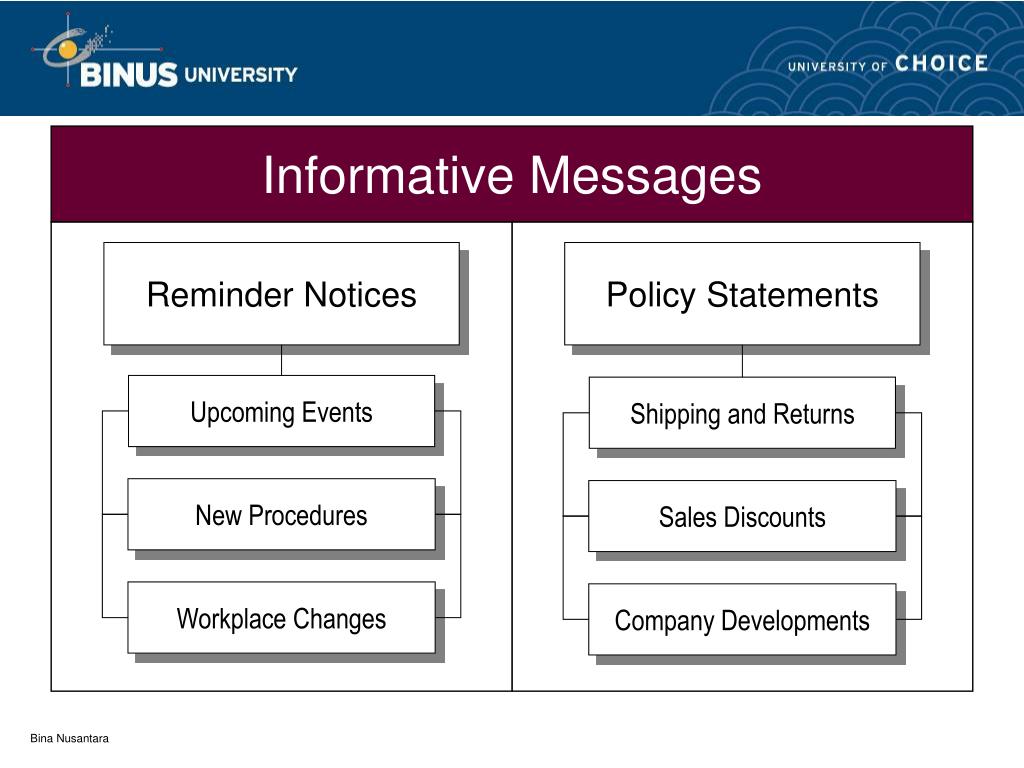 BINUS UNIVERSITY

UNIVERSITY OF CHOICE

Informative Messages

Reminder Notices

Upcoming Events

New Procedures

Workplace Changes

Policy Statements

Shipping and Returns

Sales Discounts

Company Developments

Bina Nusantara